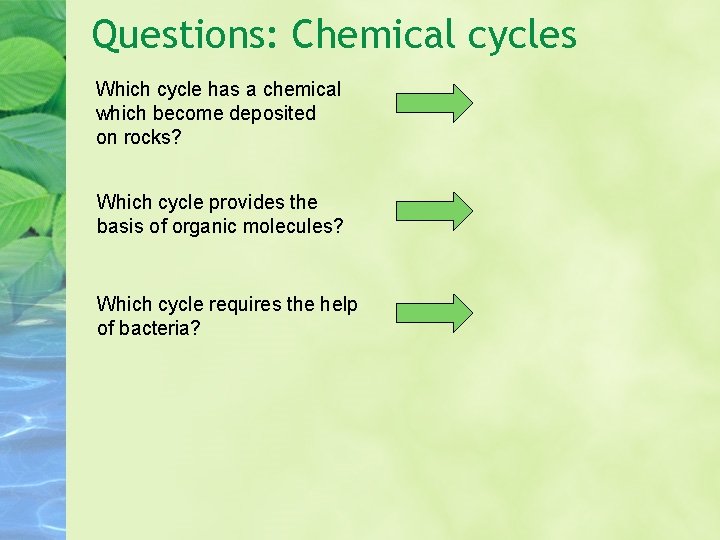 Questions: Chemical cycles

Which cycle has a chemical which become deposited on rocks?

Which cycle provides the basis of organic molecules?

Which cycle requires the help of bacteria?